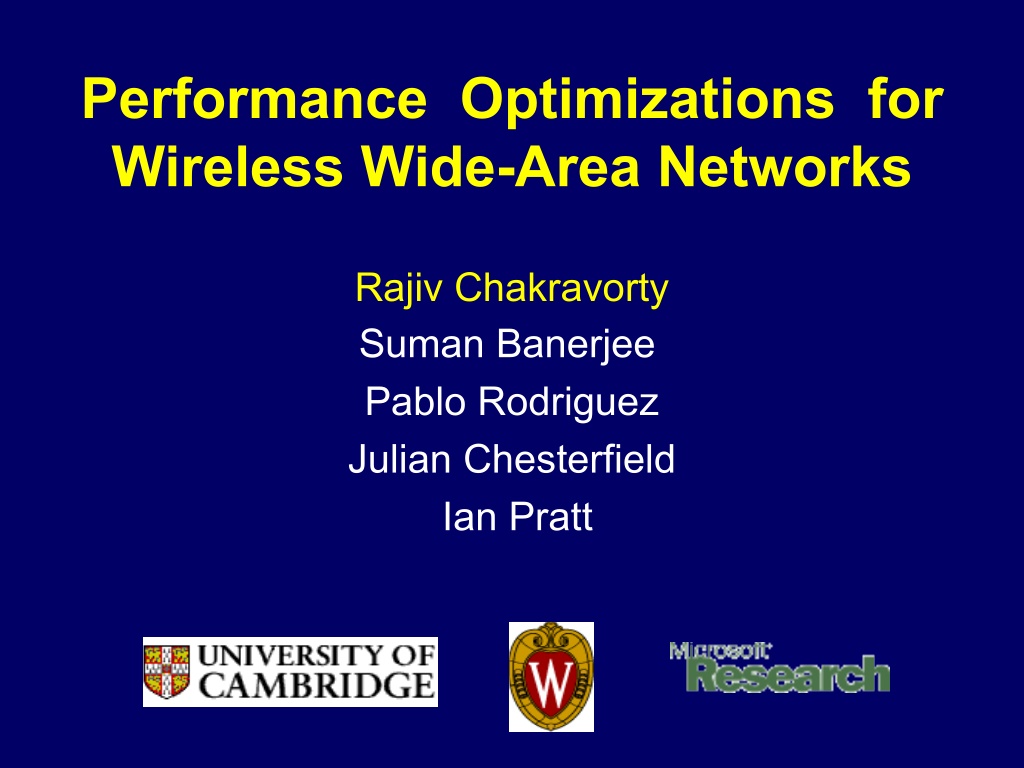 Performance Optimizations for Wireless Wide-Area Networks

Rajiv Chakravorty
Suman Banerjee
Pablo Rodriguez
Julian Chesterfield
Ian Pratt

UNIVERSITY OF CAMBRIDGE

W

Microsoft Research